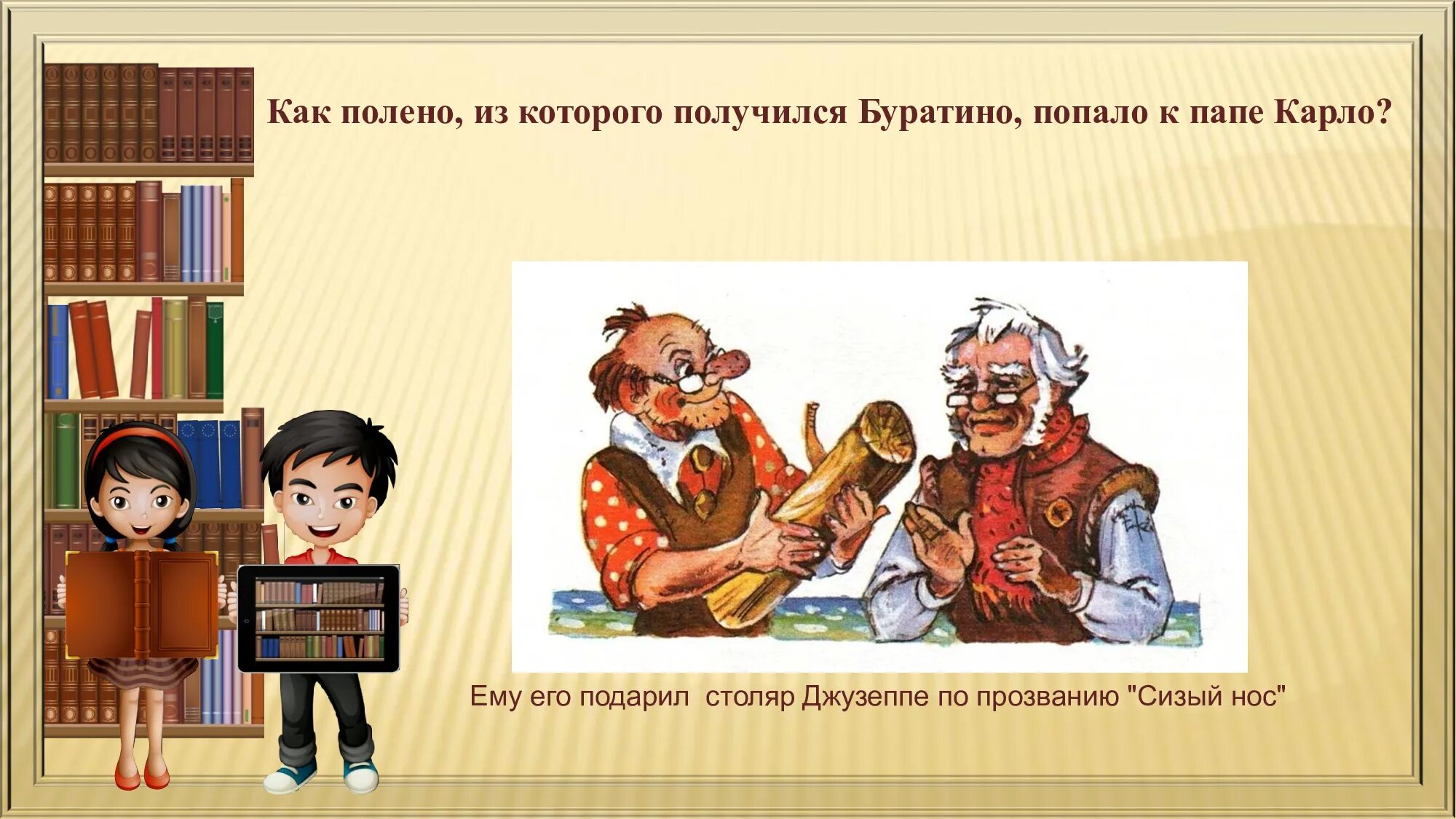 Как полено, из которого получился Буратино, попало к папе Карло?

Ему его подарил  столяр Джузеппе по прозванию "Сизый нос"